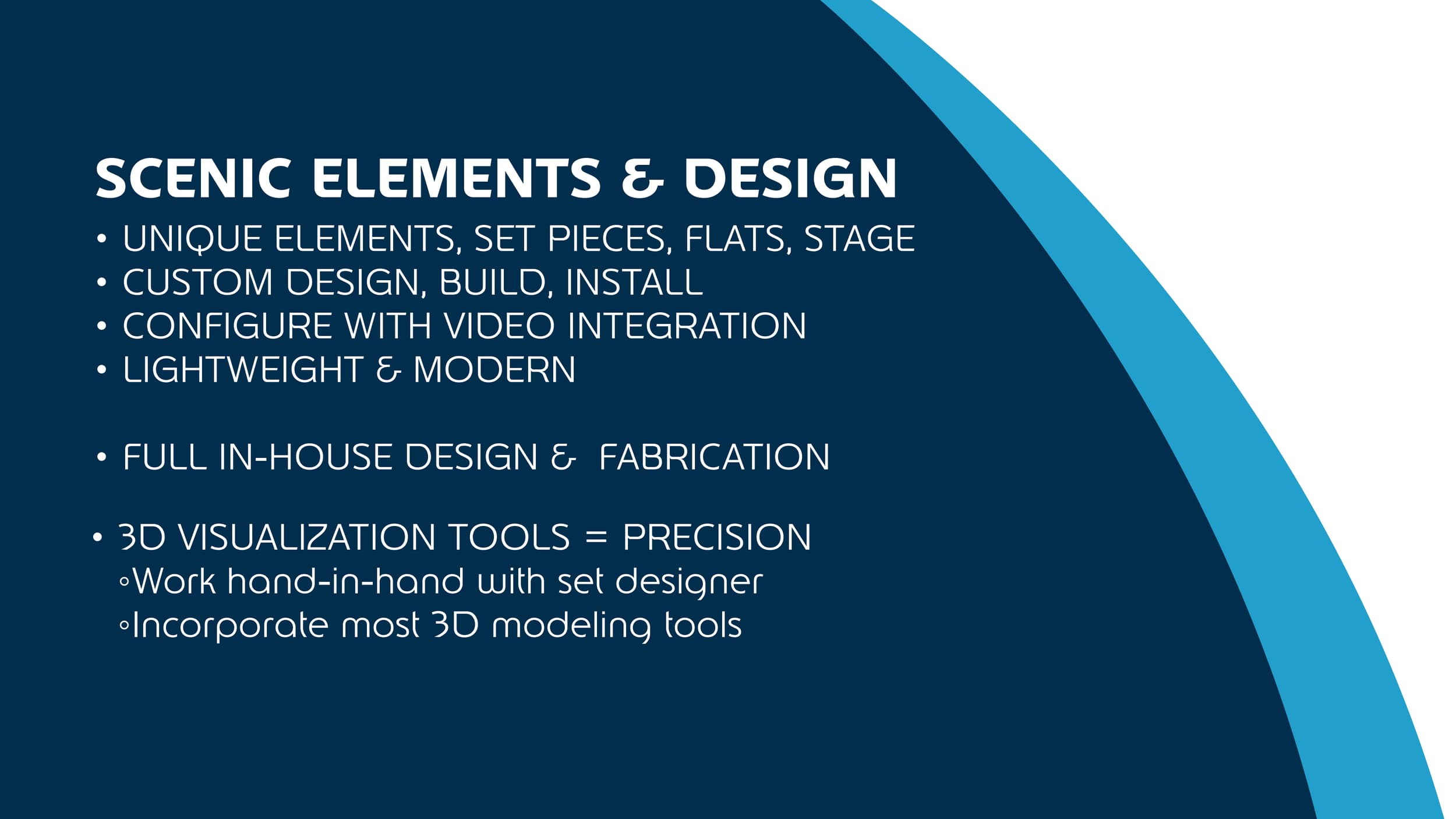 SCENIC ELEMENTS & DESIGN

• UNIQUE ELEMENTS, SET PIECES, FLATS, STAGE
• CUSTOM DESIGN, BUILD, INSTALL
• CONFIGURE WITH VIDEO INTEGRATION
• LIGHTWEIGHT & MODERN

• FULL IN-HOUSE DESIGN & FABRICATION

• 3D VISUALIZATION TOOLS = PRECISION
◦Work hand-in-hand with set designer
◦Incorporate most 3D modeling tools